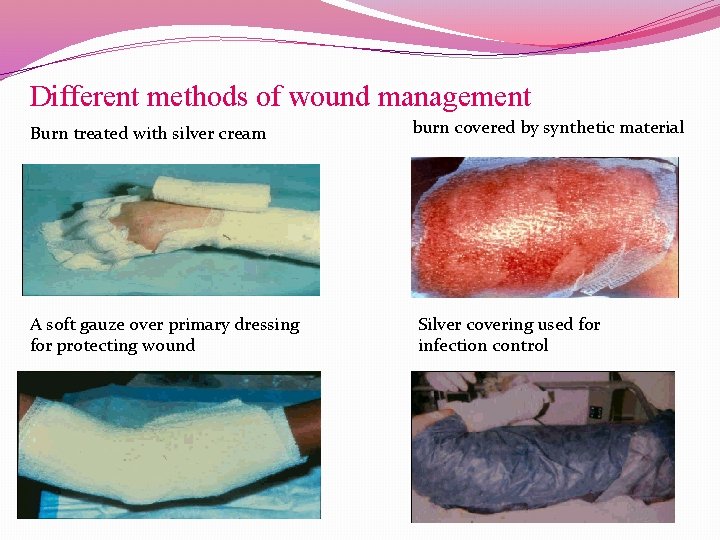 Different methods of wound management

Burn treated with silver cream

burn covered by synthetic material

A soft gauze over primary dressing for protecting wound

Silver covering used for infection control